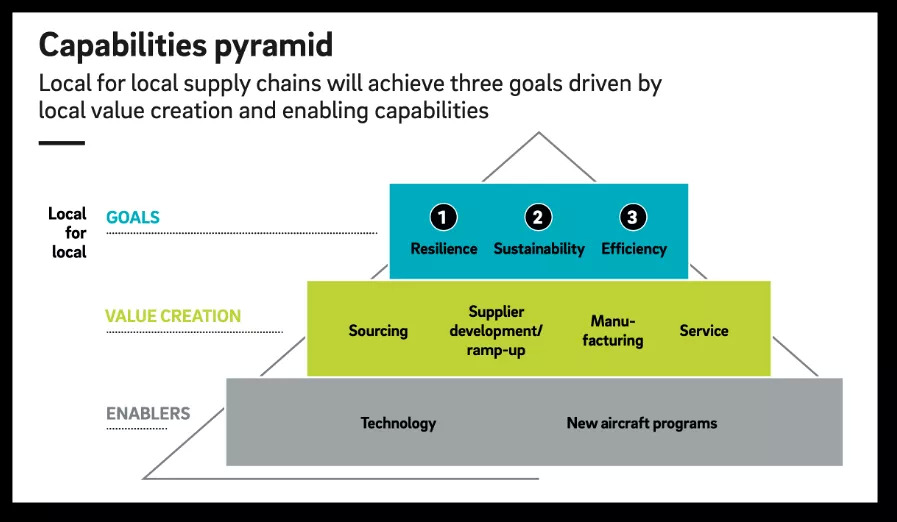 Capabilities pyramid

Local for local supply chains will achieve three goals driven by local value creation and enabling capabilities

Local for local

GOALS

1
Resilience

2
Sustainability

3
Efficiency

VALUE CREATION

Sourcing

Supplier development/ ramp-up

Manufacturing

Service

ENABLERS

Technology

New aircraft programs